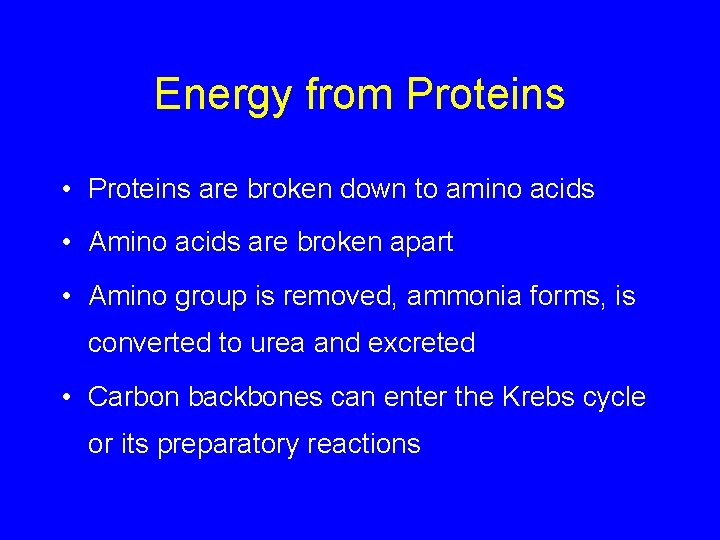 Energy from Proteins

• Proteins are broken down to amino acids

• Amino acids are broken apart

• Amino group is removed, ammonia forms, is converted to urea and excreted

• Carbon backbones can enter the Krebs cycle or its preparatory reactions